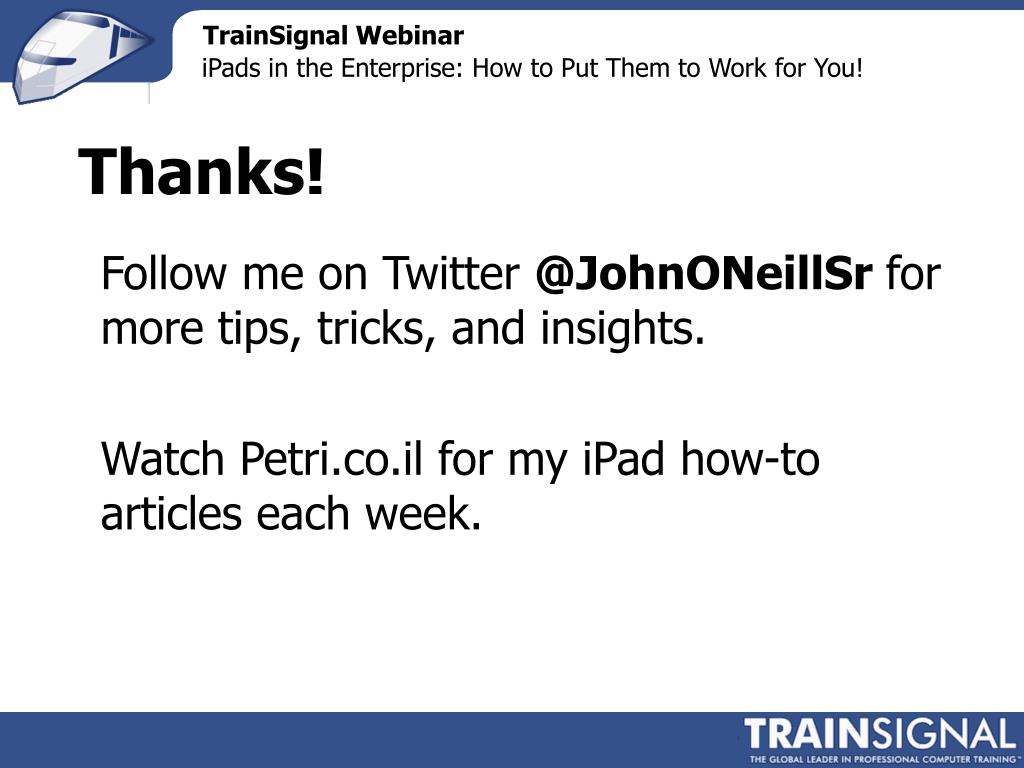 TrainSignal Webinar
iPads in the Enterprise: How to Put Them to Work for You!

Thanks!

Follow me on Twitter @JohnONeillSr for more tips, tricks, and insights.

Watch Petri.co.il for my iPad how-to articles each week.

TRAINSIGNAL
THE GLOBAL LEADER IN PROFESSIONAL COMPUTER TRAINING™